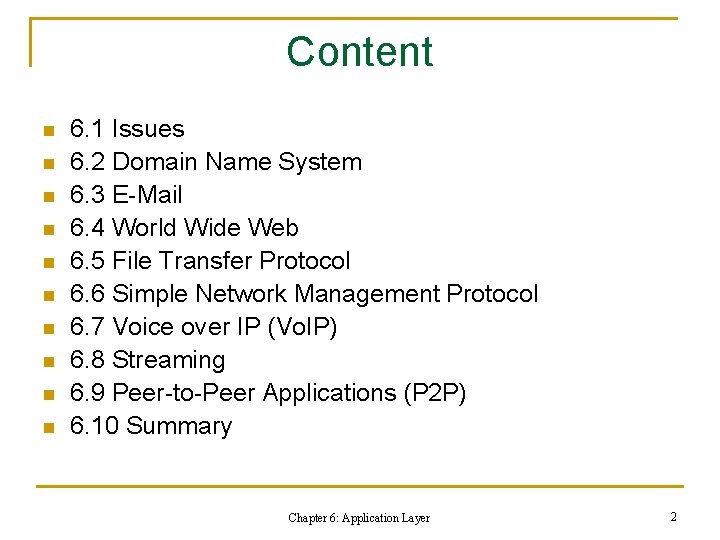 Content

- 6.1 Issues
- 6.2 Domain Name System
- 6.3 E-Mail
- 6.4 World Wide Web
- 6.5 File Transfer Protocol
- 6.6 Simple Network Management Protocol
- 6.7 Voice over IP (VoIP)
- 6.8 Streaming
- 6.9 Peer-to-Peer Applications (P2P)
- 6.10 Summary

Chapter 6: Application Layer

2